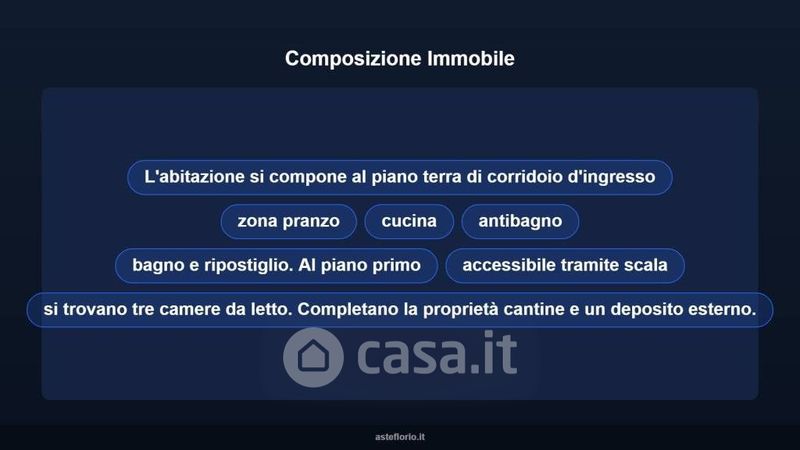 Composizione Immobile

L'abitazione si compone al piano terra di corridoio d'ingresso

zona pranzo

cucina

antibagno

bagno e ripostiglio. Al piano primo

accessibile tramite scala

si trovano tre camere da letto. Completano la proprietà cantine e un deposito esterno.

casa.it

asteflorio.it